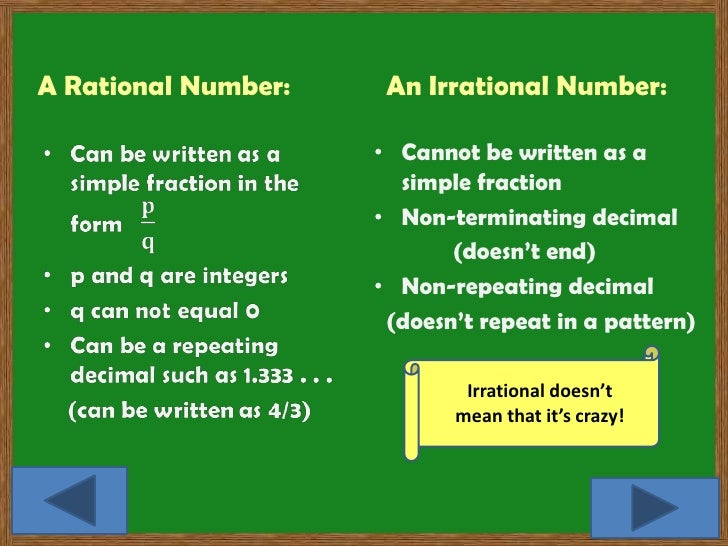 A Rational Number:

• Can be written as a simple fraction in the form $\frac{p}{q}$
• p and q are integers
• q can not equal 0
• Can be a repeating decimal such as 1.333 . . .
(can be written as 4/3)

An Irrational Number:

• Cannot be written as a simple fraction
• Non-terminating decimal
(doesn't end)
• Non-repeating decimal
(doesn't repeat in a pattern)

Irrational doesn't mean that it's crazy!